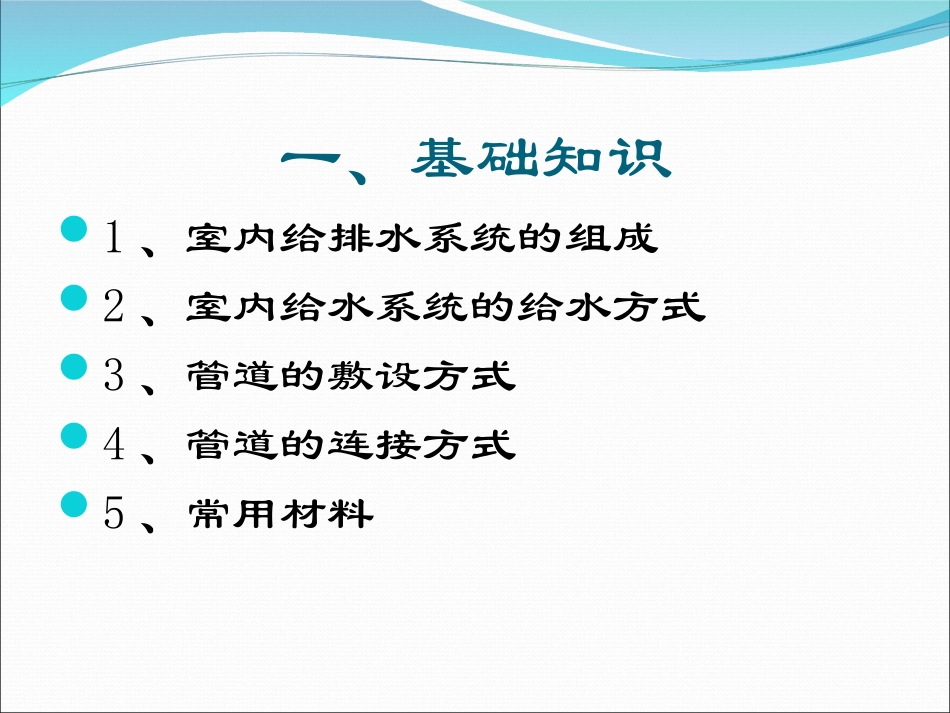 一、基础知识

1、室内给排水系统的组成

2、室内给水系统的给水方式

3、管道的敷设方式

4、管道的连接方式

5、常用材料